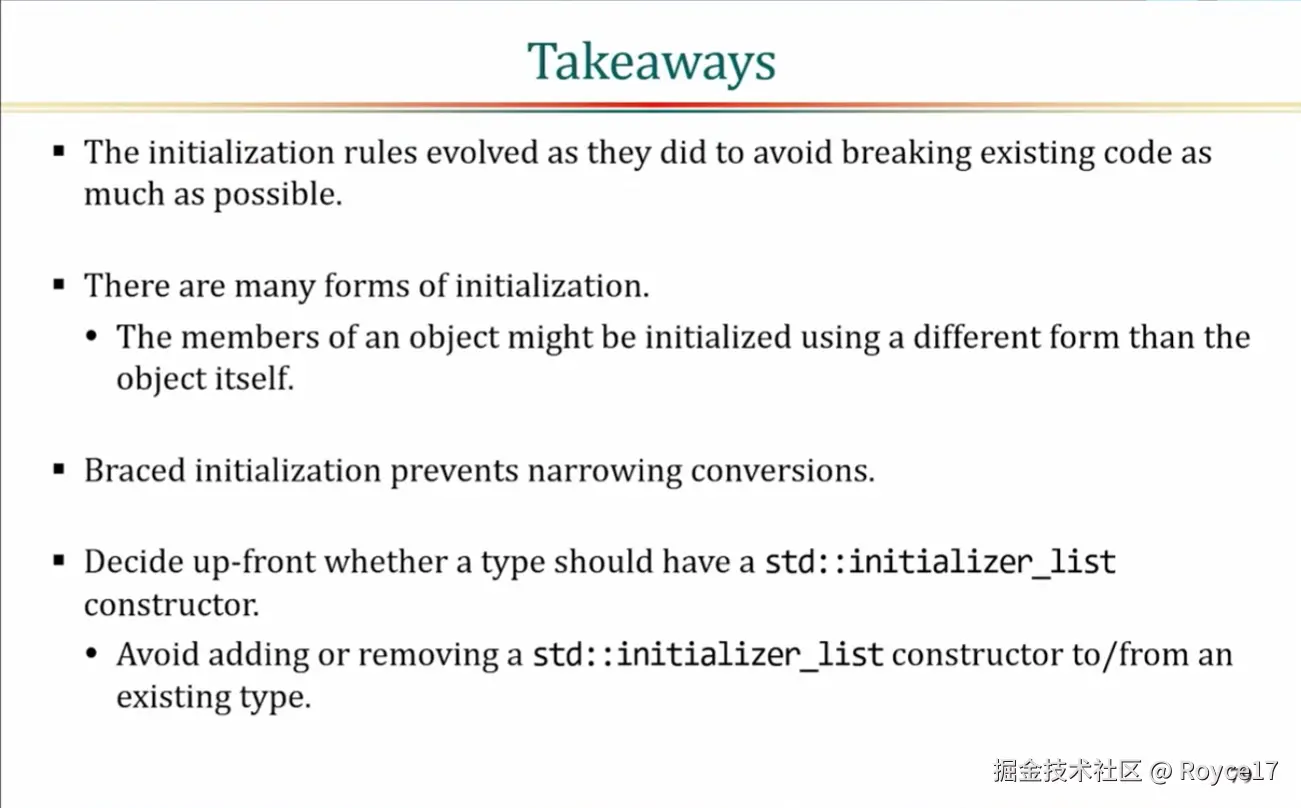 Takeaways

▪ The initialization rules evolved as they did to avoid breaking existing code as much as possible.

▪ There are many forms of initialization.
• The members of an object might be initialized using a different form than the object itself.

▪ Braced initialization prevents narrowing conversions.

▪ Decide up-front whether a type should have a std::initializer_list constructor.
• Avoid adding or removing a std::initializer_list constructor to/from an existing type.

掘金技术社区 @ Royce17